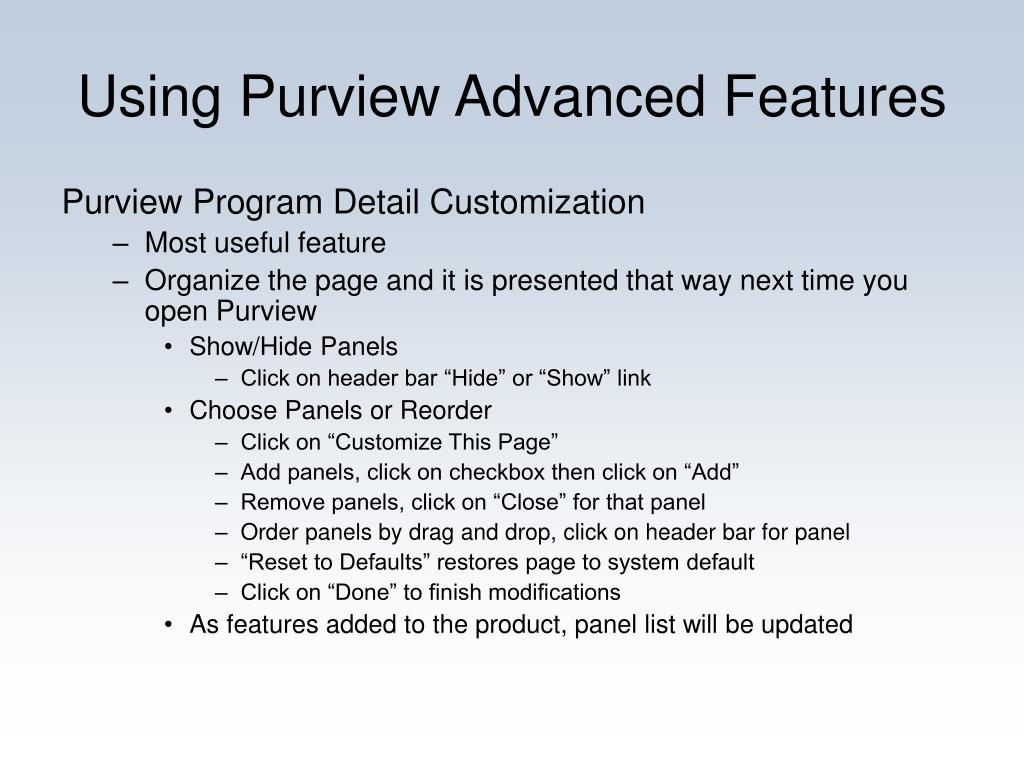 Using Purview Advanced Features

Purview Program Detail Customization
– Most useful feature
– Organize the page and it is presented that way next time you open Purview
• Show/Hide Panels
– Click on header bar “Hide” or “Show” link
• Choose Panels or Reorder
– Click on “Customize This Page”
– Add panels, click on checkbox then click on “Add”
– Remove panels, click on “Close” for that panel
– Order panels by drag and drop, click on header bar for panel
– “Reset to Defaults” restores page to system default
– Click on “Done” to finish modifications
• As features added to the product, panel list will be updated